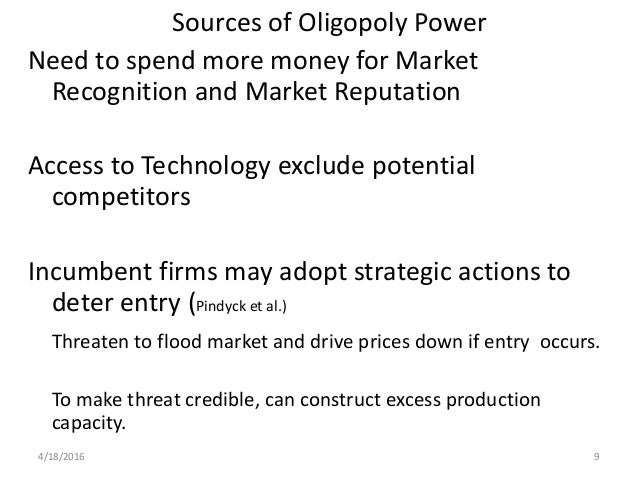 Sources of Oligopoly Power

Need to spend more money for Market Recognition and Market Reputation

Access to Technology exclude potential competitors

Incumbent firms may adopt strategic actions to deter entry (Pindyck et al.)

Threaten to flood market and drive prices down if entry occurs.

To make threat credible, can construct excess production capacity.

4/18/2016

9